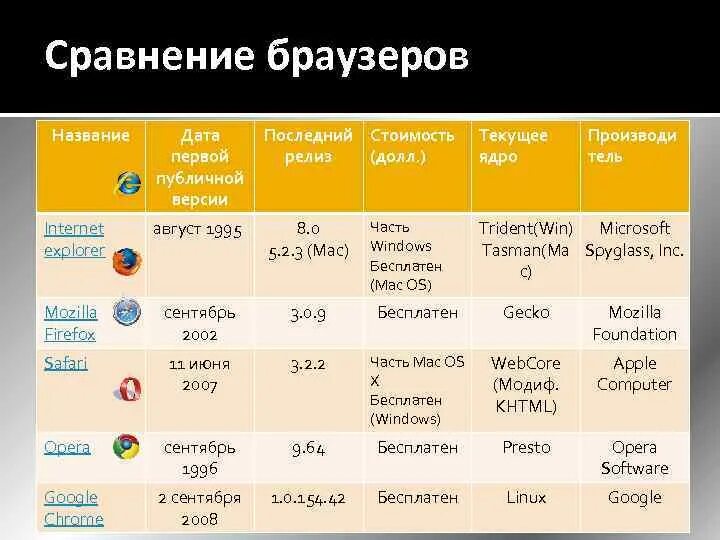 Сравнение браузеров

| Название | Дата первой публичной версии | Последний релиз | Стоимость (долл.) | Текущее ядро | Производитель |
|---|---|---|---|---|---|
| Internet explorer | август 1995 | 8.0 5.2.3 (Mac) | Часть Windows Бесплатен (Mac OS) | Trident(Win) Tasman(Mac) | Microsoft Spyglass, Inc. |
| Mozilla Firefox | сентябрь 2002 | 3.0.9 | Бесплатен | Gecko | Mozilla Foundation |
| Safari | 11 июня 2007 | 3.2.2 | Часть Mac OS X Бесплатен (Windows) | WebCore (Модиф. KHTML) | Apple Computer |
| Opera | сентябрь 1996 | 9.64 | Бесплатен | Presto | Opera Software |
| Google Chrome | 2 сентября 2008 | 1.0.154.42 | Бесплатен | Linux | Google |